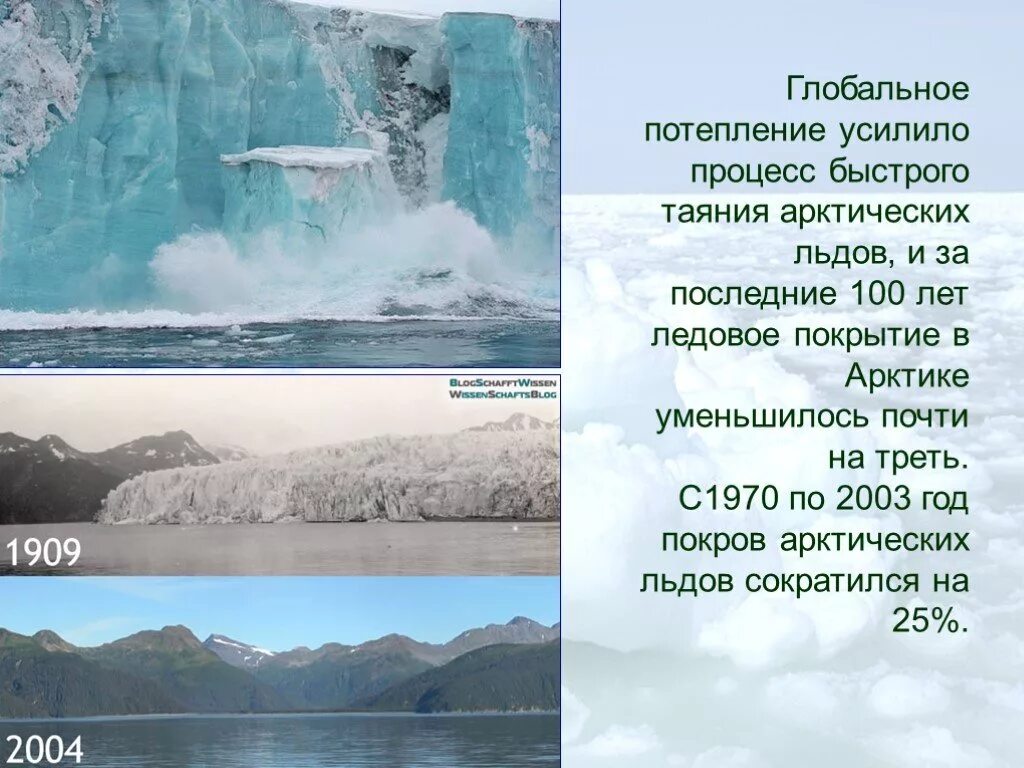 BlogSchafftWissen
WissenSchaftsBlog

1909

2004

Глобальное потепление усилило процесс быстрого таяния арктических льдов, и за последние 100 лет ледовое покрытие в Арктике уменьшилось почти на треть. С1970 по 2003 год покров арктических льдов сократился на 25%.